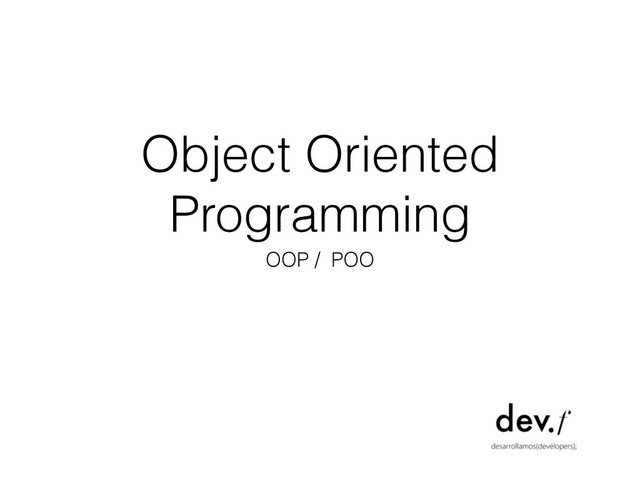 Object Oriented Programming

OOP / POO

dev.f
desarrollamos(developers);